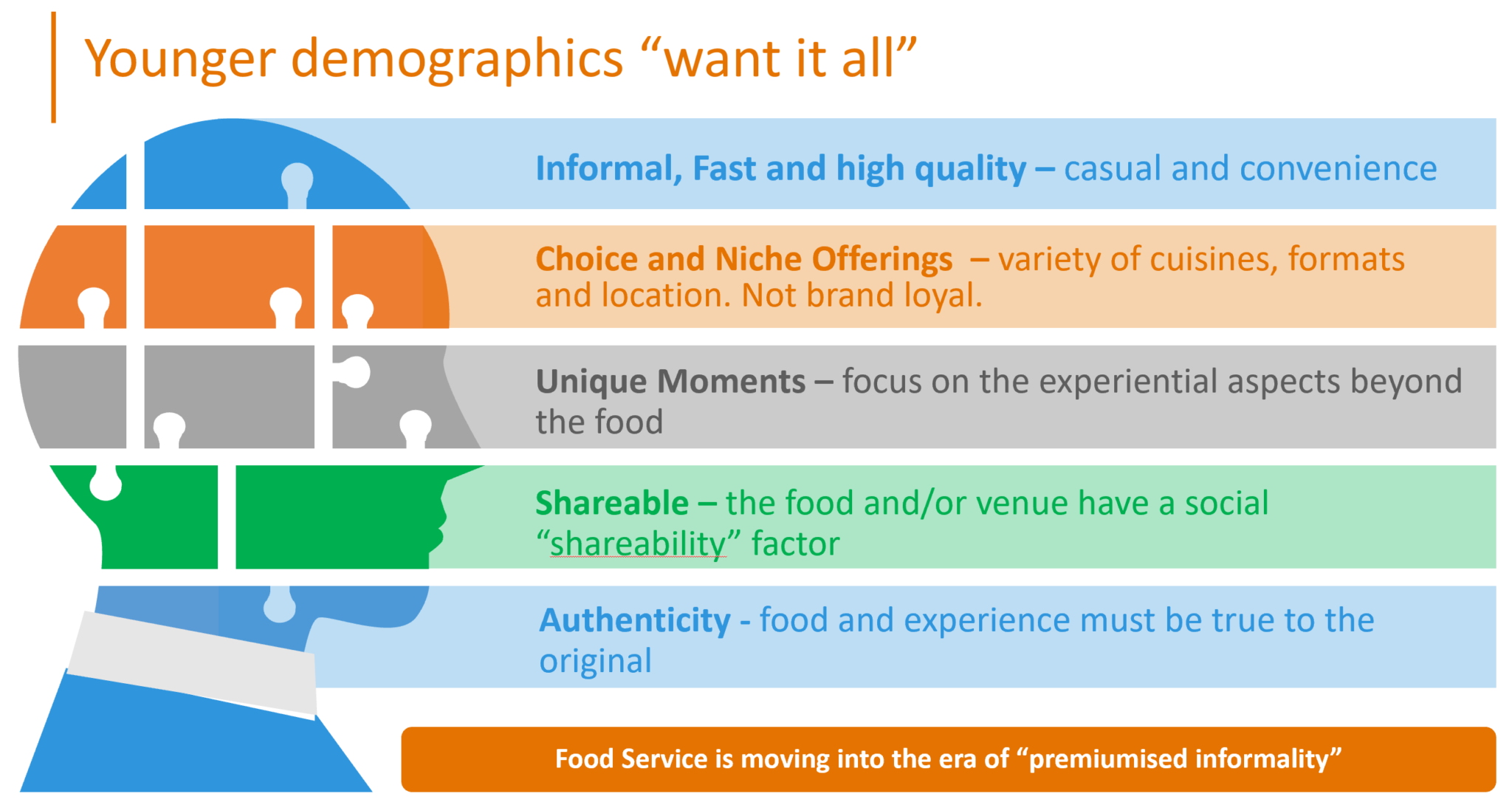 Younger demographics “want it all”

Informal, Fast and high quality – casual and convenience

Choice and Niche Offerings – variety of cuisines, formats and location. Not brand loyal.

Unique Moments – focus on the experiential aspects beyond the food

Shareable – the food and/or venue have a social “shareability” factor

Authenticity - food and experience must be true to the original

Food Service is moving into the era of “premiumised informality”